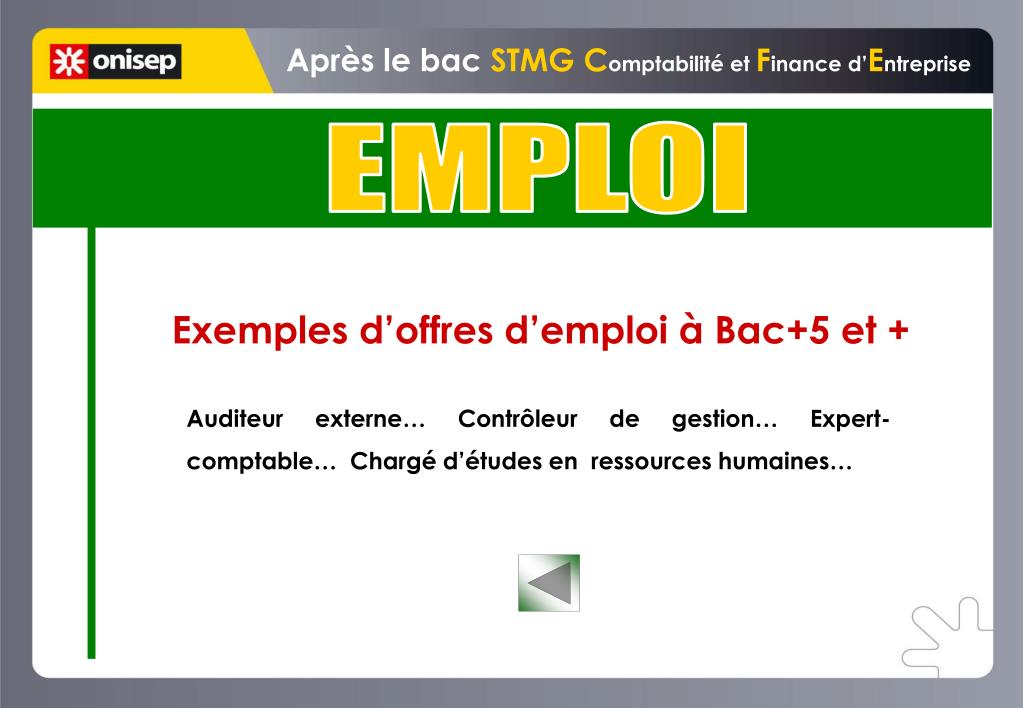 onisep

Après le bac STMG Comptabilité et Finance d'Entreprise

EMPLOI

Exemples d'offres d'emploi à Bac+5 et +

Auditeur externe… Contrôleur de gestion… Expert-comptable… Chargé d'études en ressources humaines…